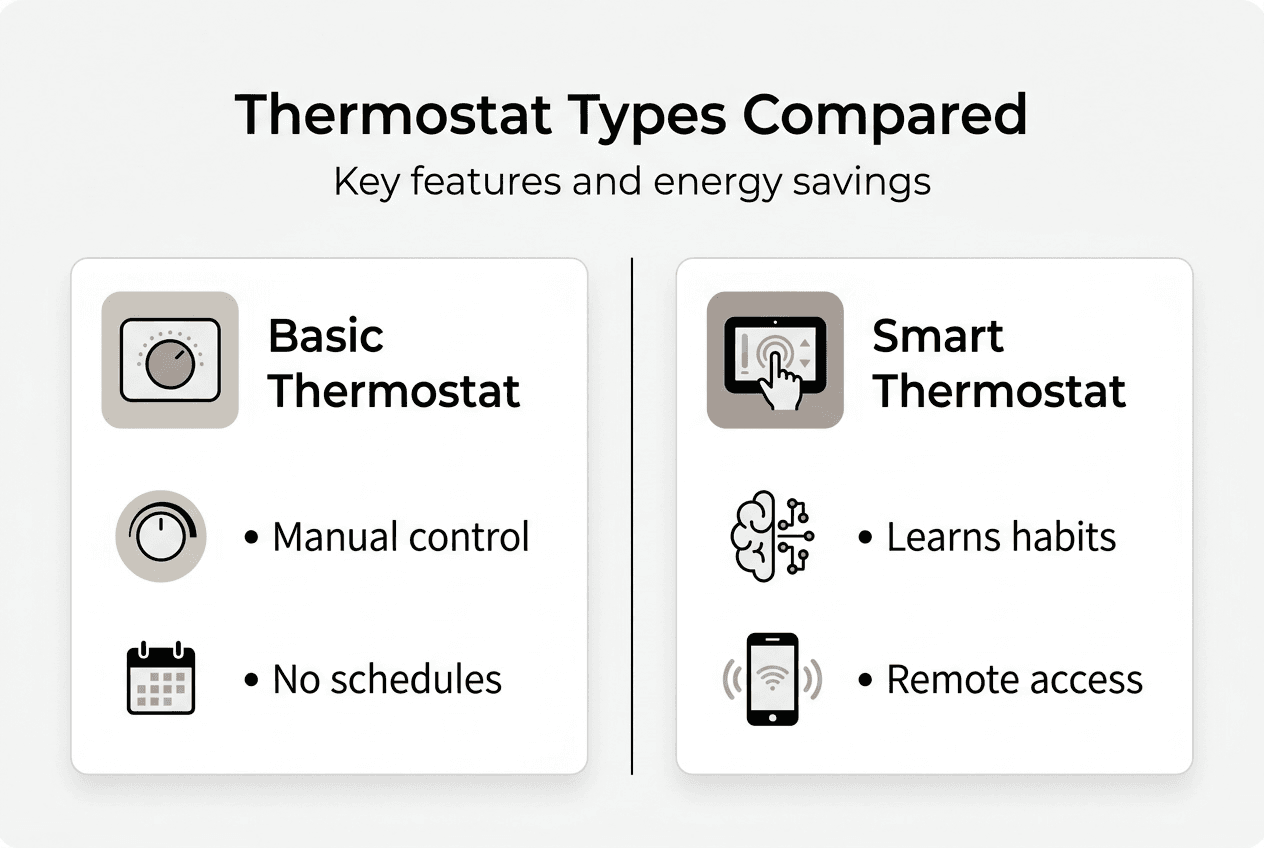 Thermostat Types Compared

Key features and energy savings

Basic Thermostat

• Manual control

• No schedules

Smart Thermostat

• Learns habits

• Remote access